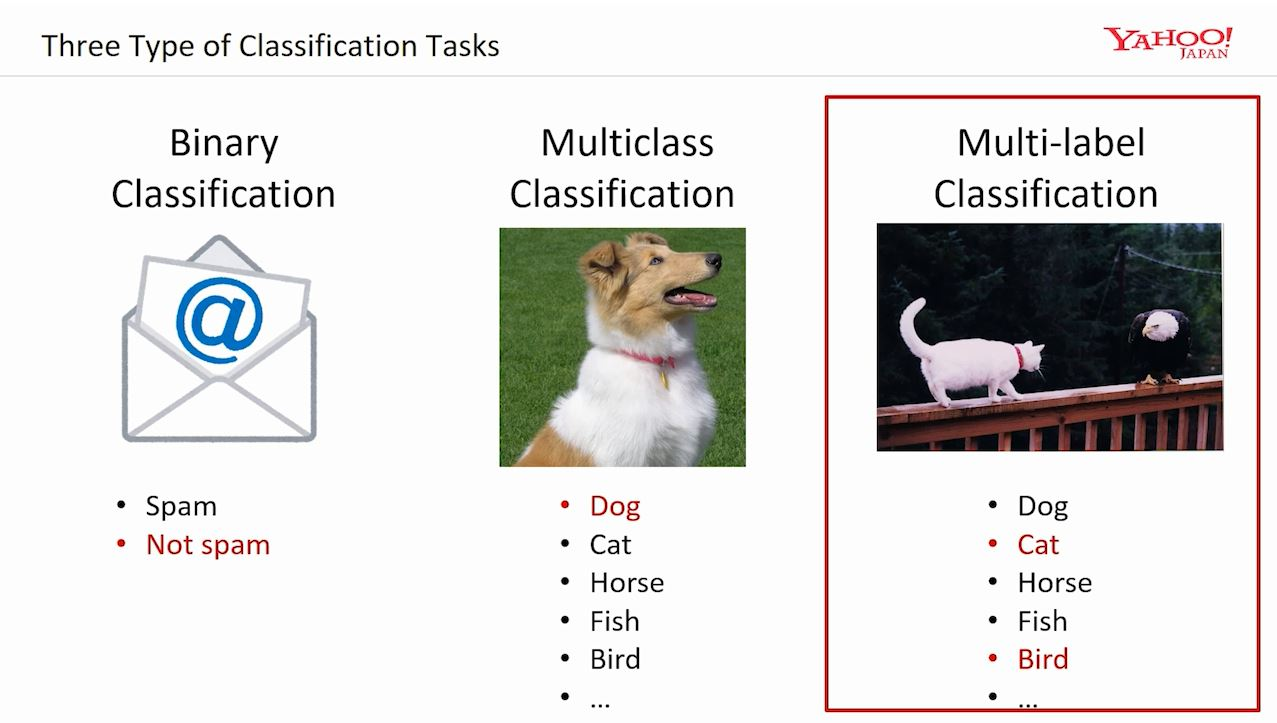 Three Type of Classification Tasks

YAHOO! JAPAN

Binary Classification

@

• Spam
• Not spam

Multiclass Classification

• Dog
• Cat
• Horse
• Fish
• Bird
• …

Multi-label Classification

• Dog
• Cat
• Horse
• Fish
• Bird
• …